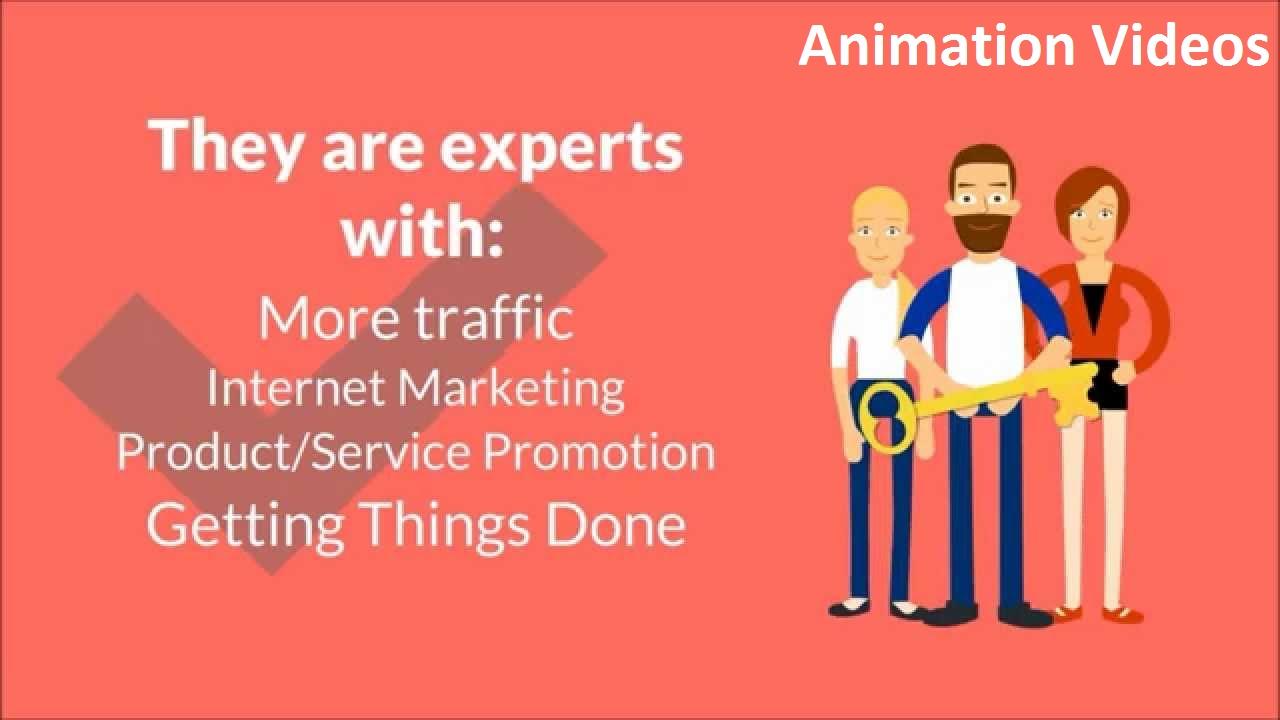 Animation Videos

They are experts with:

More traffic
Internet Marketing
Product/Service Promotion
Getting Things Done